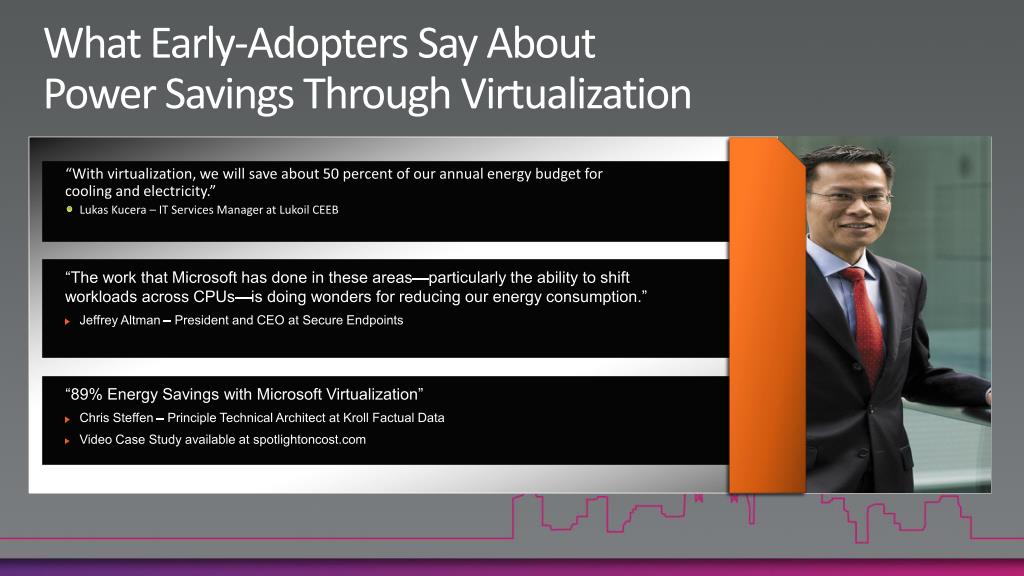 What Early-Adopters Say About Power Savings Through Virtualization

“With virtualization, we will save about 50 percent of our annual energy budget for cooling and electricity.”

Lukas Kucera – IT Services Manager at Lukoil CEEB

“The work that Microsoft has done in these areas—particularly the ability to shift workloads across CPUs—is doing wonders for reducing our energy consumption.”

Jeffrey Altman – President and CEO at Secure Endpoints

“89% Energy Savings with Microsoft Virtualization”

Chris Steffen – Principle Technical Architect at Kroll Factual Data

Video Case Study available at spotlightoncost.com